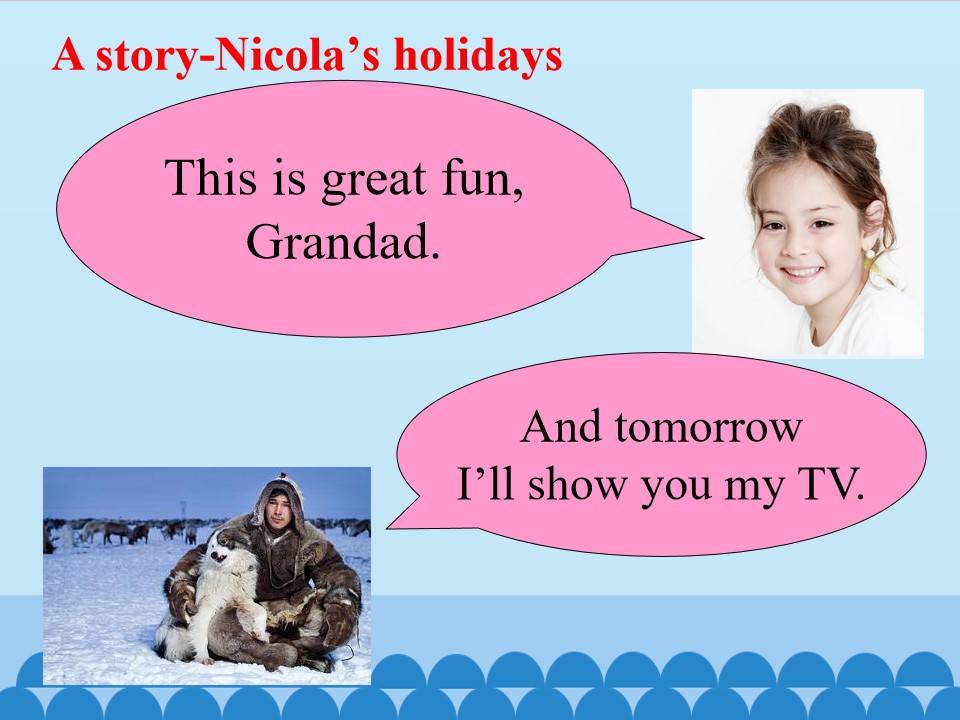 A story-Nicola's holidays

This is great fun, Grandad.

And tomorrow I'll show you my TV.